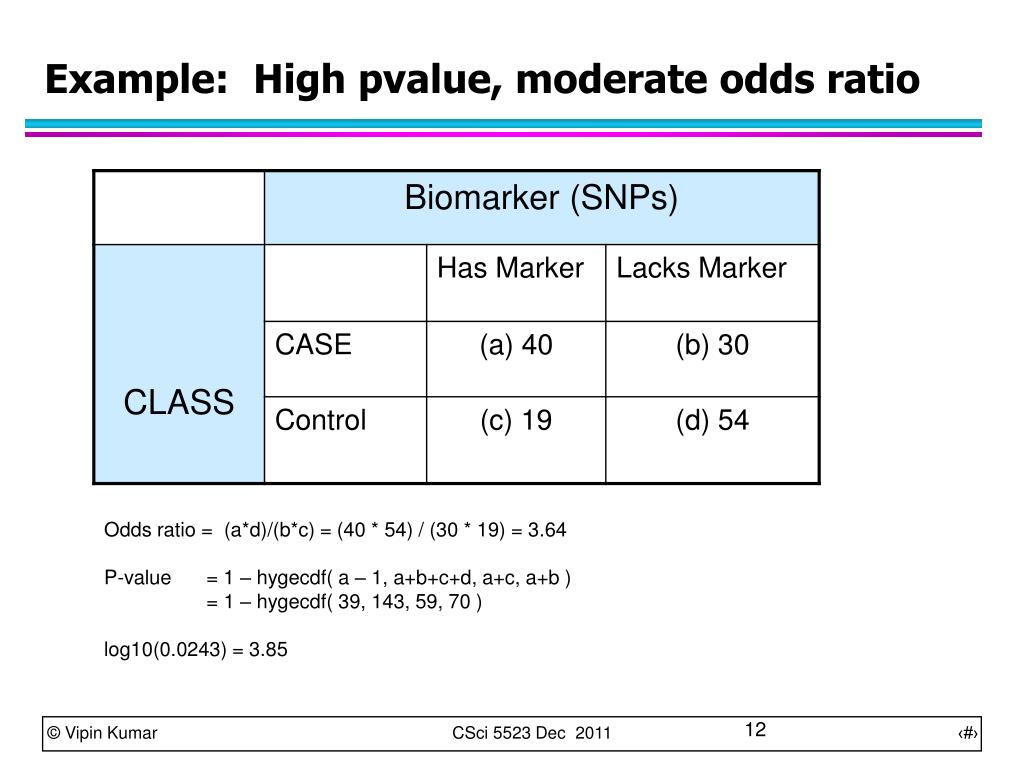 Example: High pvalue, moderate odds ratio

| | Biomarker (SNPs) | | |
|---|---|---|---|
| CLASS | | Has Marker | Lacks Marker |
| | CASE | (a) 40 | (b) 30 |
| | Control | (c) 19 | (d) 54 |

Odds ratio = (a*d)/(b*c) = (40 * 54) / (30 * 19) = 3.64

P-value = 1 – hygecdf( a – 1, a+b+c+d, a+c, a+b )
= 1 – hygecdf( 39, 143, 59, 70 )

log10(0.0243) = 3.85

© Vipin Kumar CSci 5523 Dec 2011 12 ‹#›